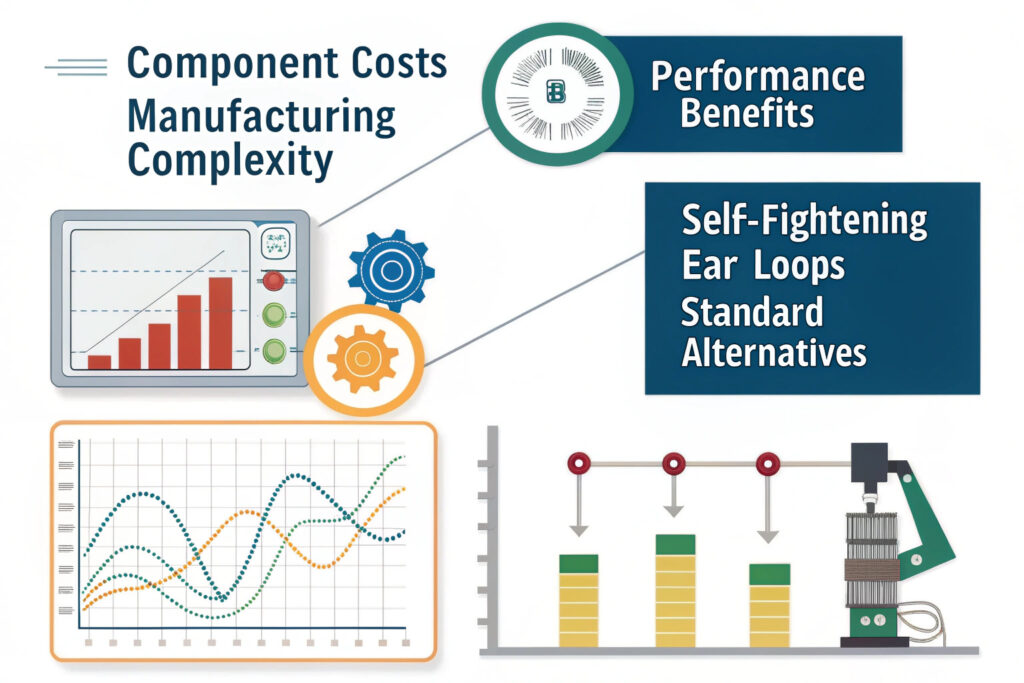 Component Costs
Manufacturing
Complexity

B

Performance
Benefits

Self-Fightening
Ear Loops
Standard
Alternatives